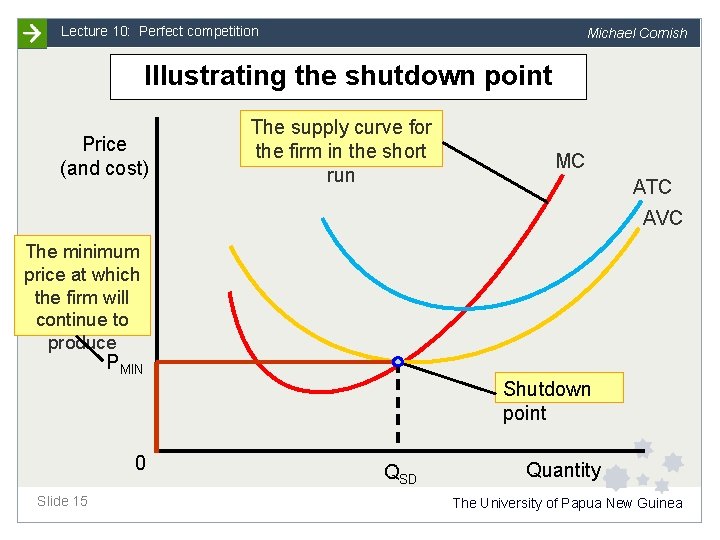 Lecture 10: Perfect competition

Michael Cornish

Illustrating the shutdown point

Price (and cost)

The supply curve for the firm in the short run

MC

ATC

AVC

The minimum price at which the firm will continue to produce

$P_{MIN}$

Shutdown point

0

$Q_{SD}$

Quantity

Slide 15

The University of Papua New Guinea